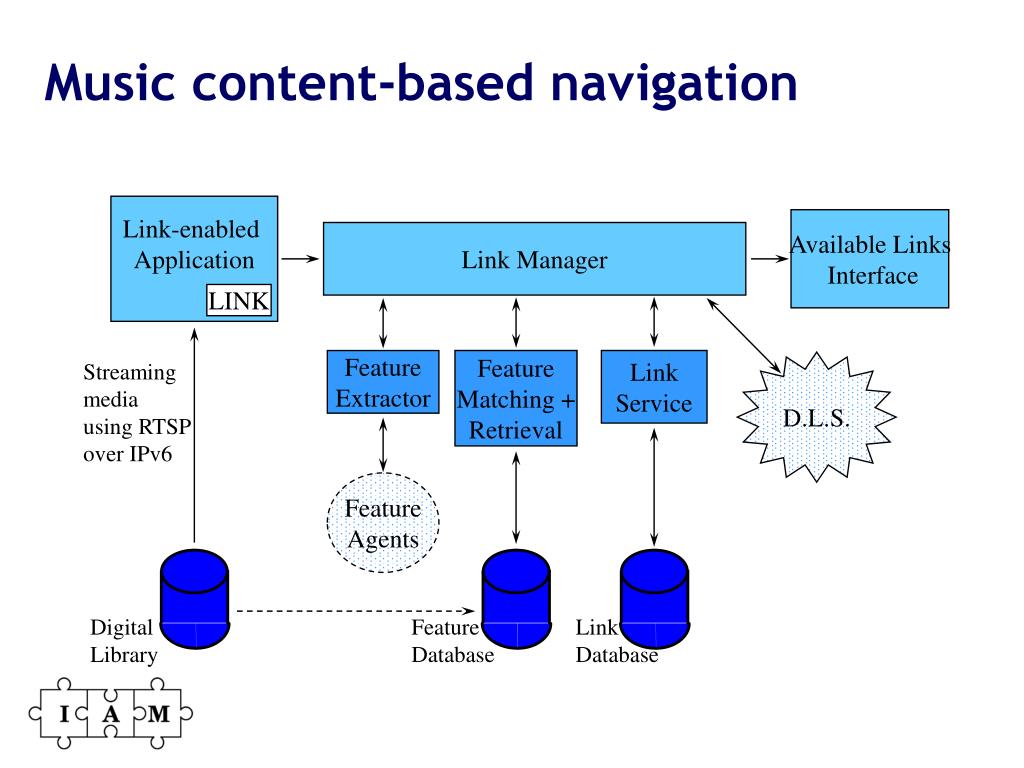 Music content-based navigation

Link-enabled Application

LINK

Link Manager

Available Links Interface

Streaming media using RTSP over IPv6

Feature Extractor

Feature Matching + Retrieval

Link Service

D.L.S.

Feature Agents

Digital Library

Feature Database

Link Database

I A M